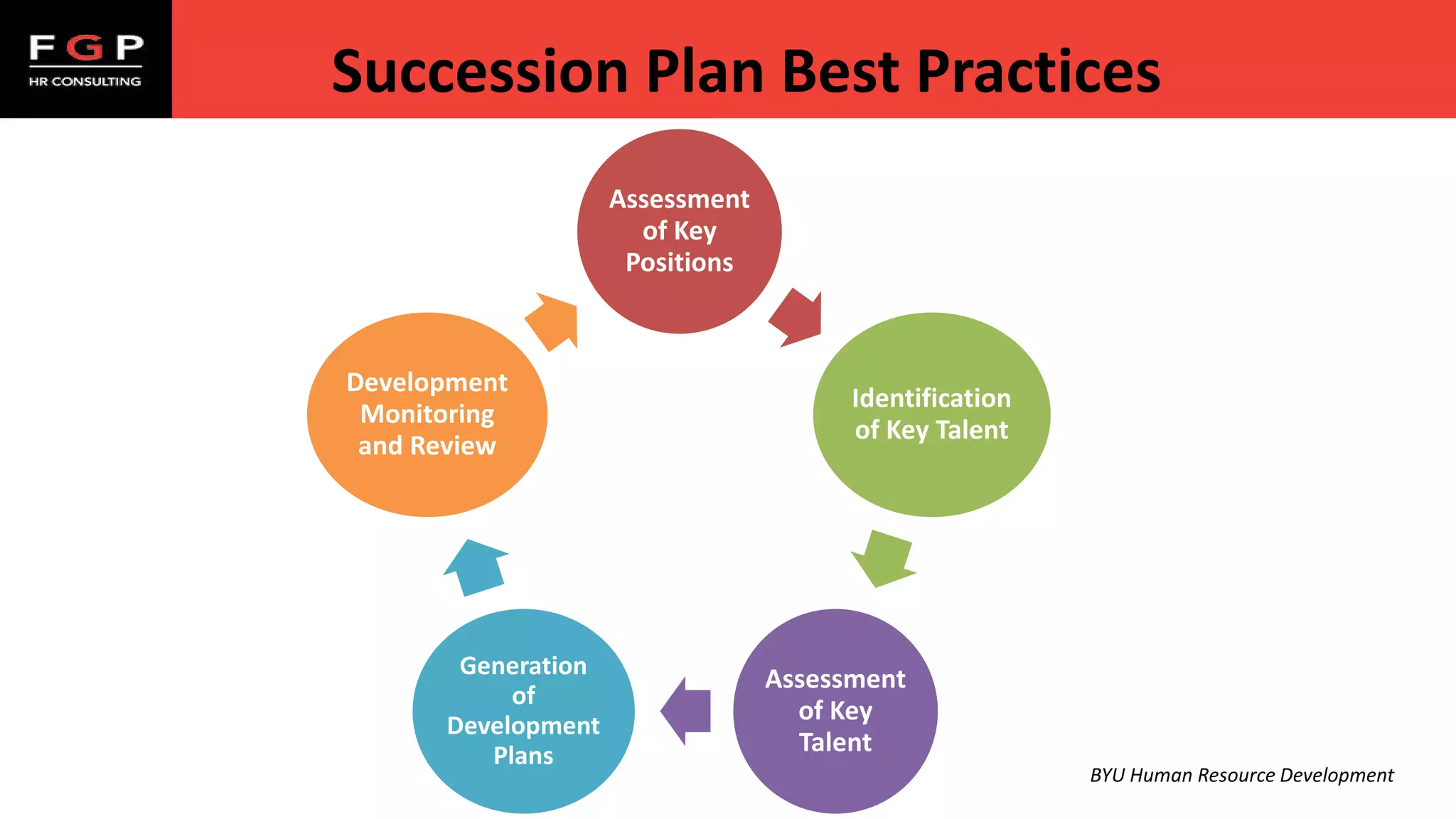 FGP
HR CONSULTING

Succession Plan Best Practices

Assessment of Key Positions

Identification of Key Talent

Assessment of Key Talent

Generation of Development Plans

Development Monitoring and Review

BYU Human Resource Development